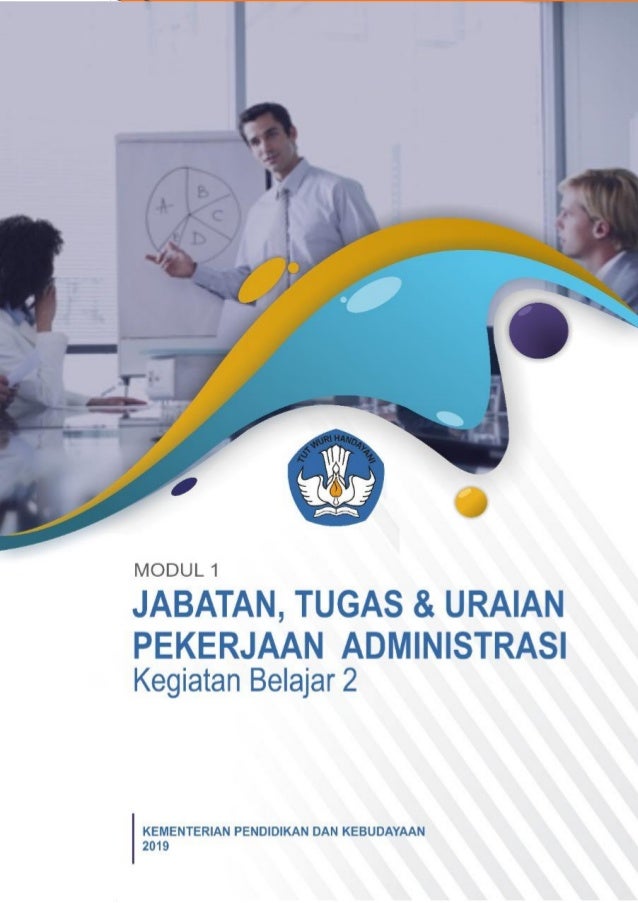 A B C D

TUT WURI HANDAYANI

MODUL 1

JABATAN, TUGAS & URAIAN PEKERJAAN ADMINISTRASI

Kegiatan Belajar 2

KEMENTERIAN PENDIDIKAN DAN KEBUDAYAAN
2019